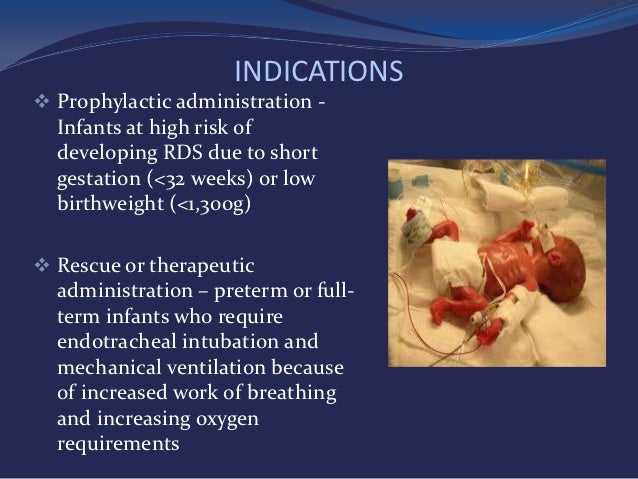 INDICATIONS

❖ Prophylactic administration - Infants at high risk of developing RDS due to short gestation (<32 weeks) or low birthweight (<1,300g)

❖ Rescue or therapeutic administration – preterm or full-term infants who require endotracheal intubation and mechanical ventilation because of increased work of breathing and increasing oxygen requirements